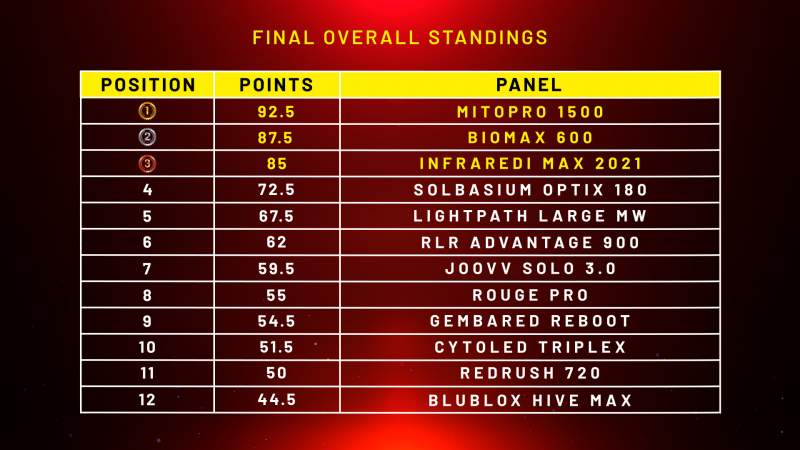 FINAL OVERALL STANDINGS

| POSITION | POINTS | PANEL |
|---|---|---|
| 1 | 92.5 | MITOPRO 1500 |
| 2 | 87.5 | BIOMAX 600 |
| 3 | 85 | INFRAREDI MAX 2021 |
| 4 | 72.5 | SOLBASIUM OPTIX 180 |
| 5 | 67.5 | LIGHTPATH LARGE MW |
| 6 | 62 | RLR ADVANTAGE 900 |
| 7 | 59.5 | JOOVV SOLO 3.0 |
| 8 | 55 | ROUGE PRO |
| 9 | 54.5 | GEMBARED REBOOT |
| 10 | 51.5 | CYTOLED TRIPLEX |
| 11 | 50 | REDRUSH 720 |
| 12 | 44.5 | BLUBLOX HIVE MAX |